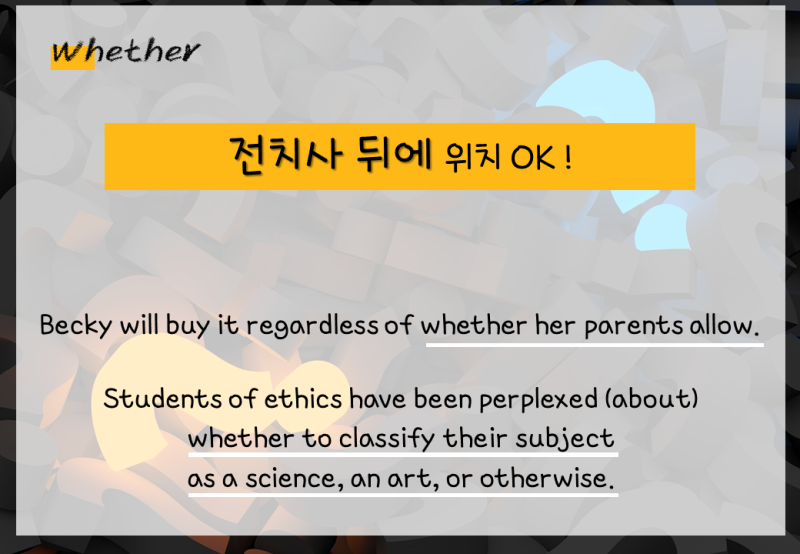 Whether

전치사 뒤에 위치 OK !

Becky will buy it regardless of whether her parents allow.

Students of ethics have been perplexed (about) whether to classify their subject as a science, an art, or otherwise.